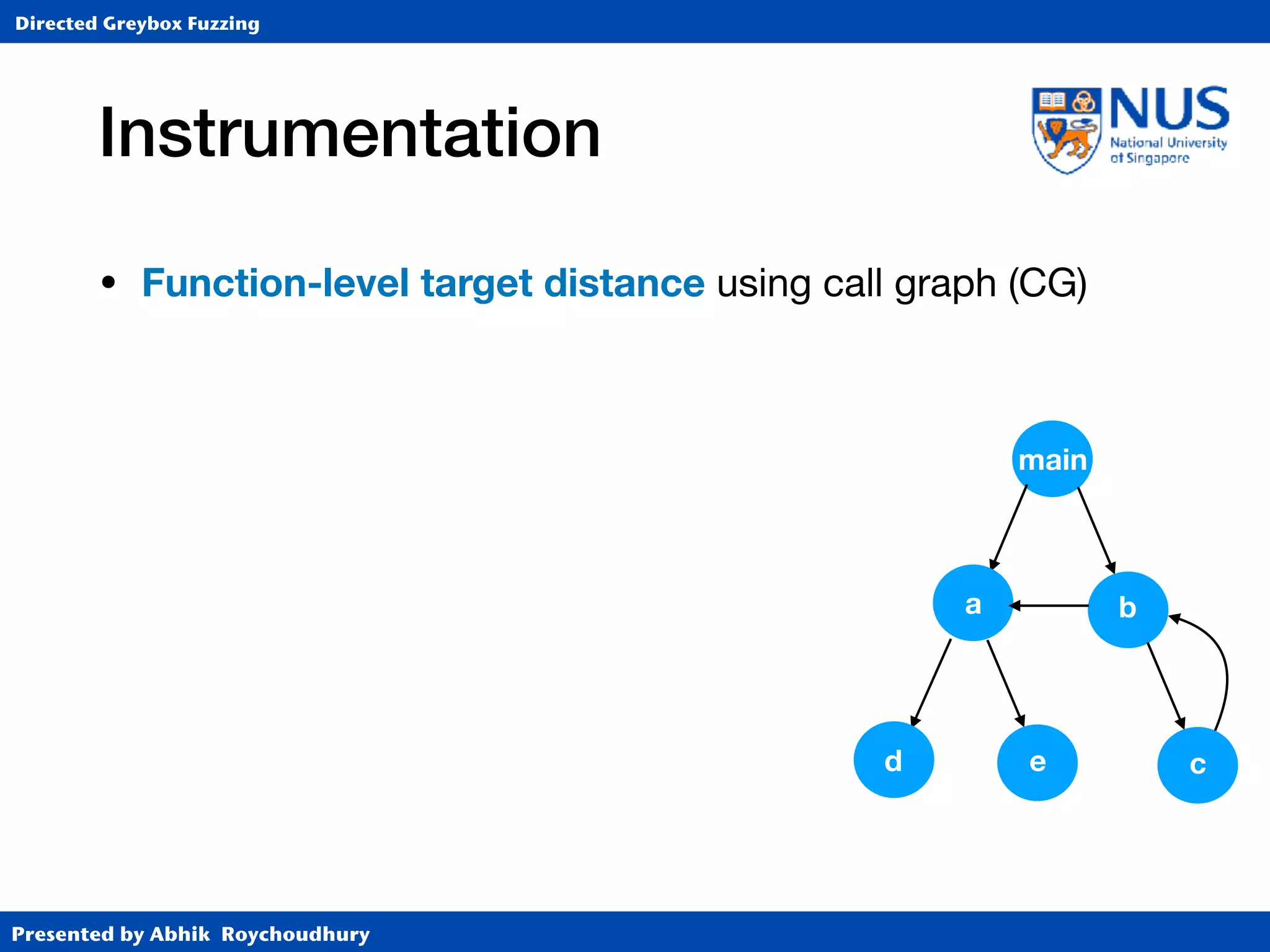 Directed Greybox Fuzzing

Instrumentation

NUS
National University of Singapore

• Function-level target distance using call graph (CG)

main
a
b
d
e
c

Presented by Abhik Roychoudhury